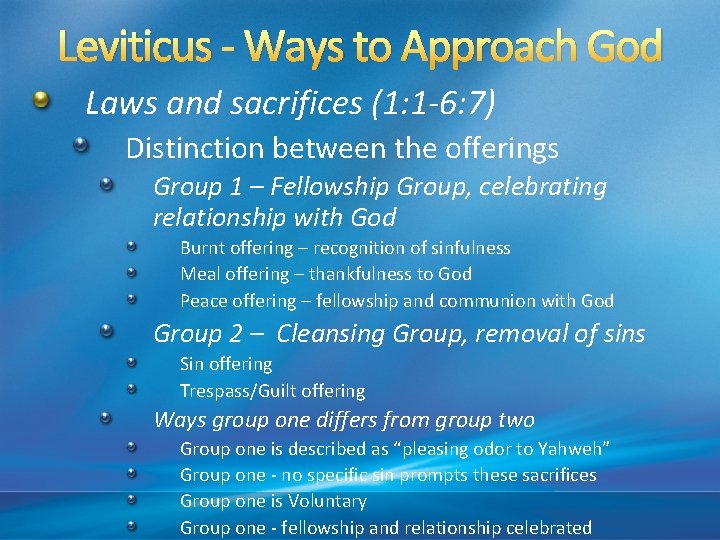 Leviticus - Ways to Approach God

Laws and sacrifices (1:1-6:7)

Distinction between the offerings

Group 1 – Fellowship Group, celebrating relationship with God

Burnt offering – recognition of sinfulness

Meal offering – thankfulness to God

Peace offering – fellowship and communion with God

Group 2 – Cleansing Group, removal of sins

Sin offering

Trespass/Guilt offering

Ways group one differs from group two

Group one is described as “pleasing odor to Yahweh”

Group one - no specific sin prompts these sacrifices

Group one is Voluntary

Group one - fellowship and relationship celebrated